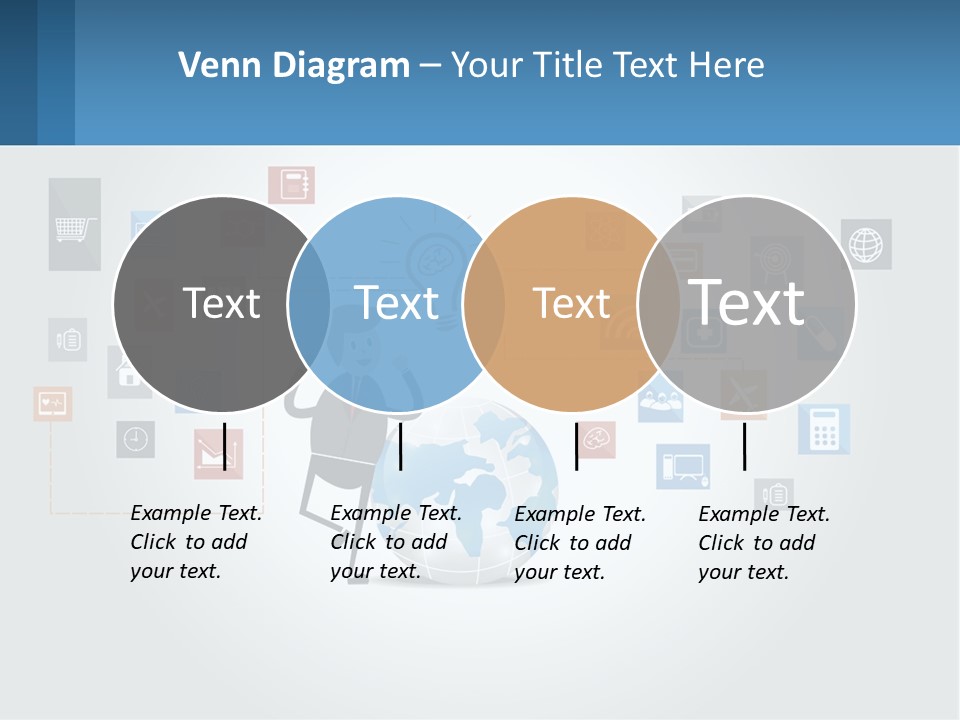 Venn Diagram – Your Title Text Here

Text

Text

Text

Text

Example Text. Click to add your text.

Example Text. Click to add your text.

Example Text. Click to add your text.

Example Text. Click to add your text.